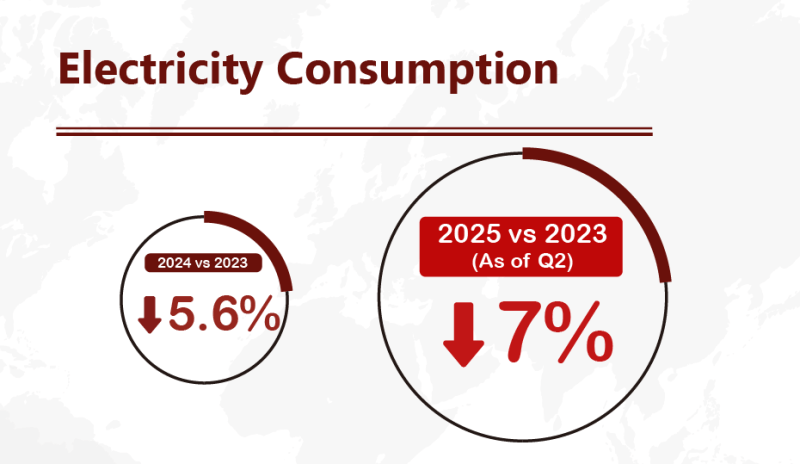 Electricity Consumption

2024 vs 2023
↓5.6%

2025 vs 2023
(As of Q2)
↓7%